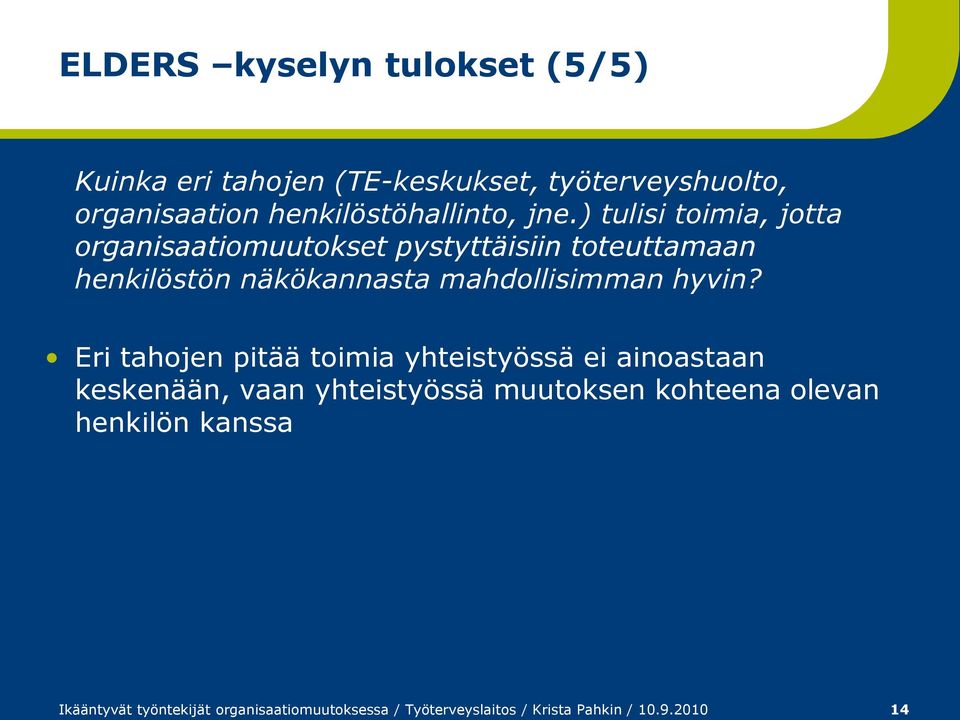 ELDERS –kyselyn tulokset (5/5)

Kuinka eri tahojen (TE-keskukset, työterveyshuolto, organisaation henkilöstöhallinto, jne.) tulisi toimia, jotta organisaatiomuutokset pystyttäisiin toteuttamaan henkilöstön näkökannasta mahdollisimman hyvin?

• Eri tahojen pitää toimia yhteistyössä ei ainoastaan keskenään, vaan yhteistyössä muutoksen kohteena olevan henkilön kanssa

Ikääntyvät työntekijät organisaatiomuutoksessa / Työterveyslaitos / Krista Pahkin / 10.9.2010 14